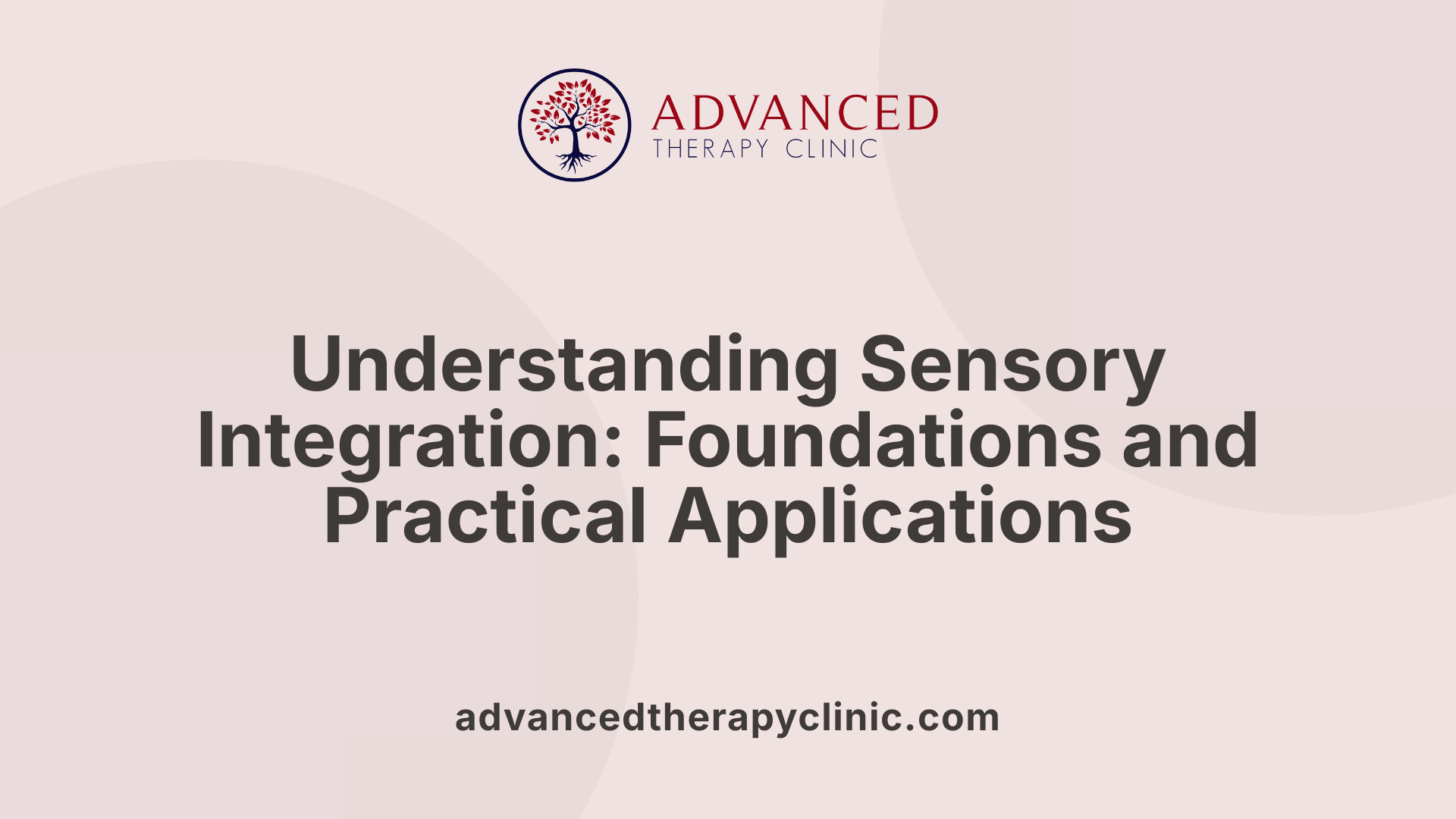 ADVANCED
THERAPY CLINIC

Understanding Sensory Integration: Foundations and Practical Applications

advancedtherapyclinic.com